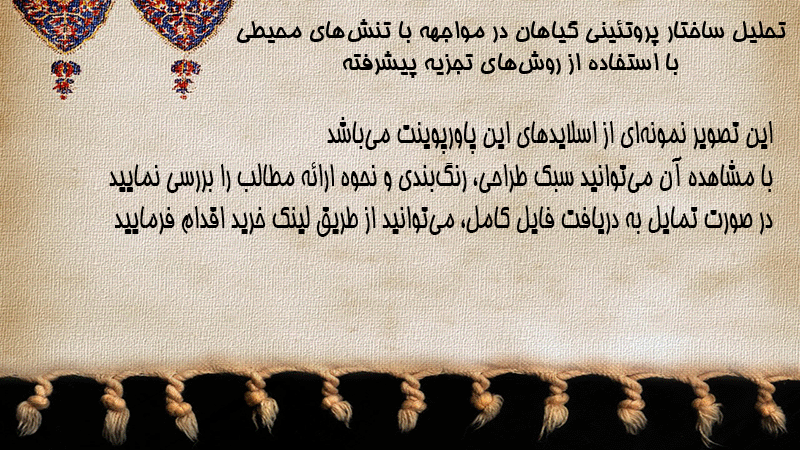 تحلیل ساختار پروتئینی گیاهان در مواجهه با تنش‌های محیطی
با استفاده از روش‌های تجزیه پیشرفته

این تصویر نمونه‌ای از اسلایدهای این پاورپوینت می‌باشد
با مشاهده آن می‌توانید سبک طراحی، رنگ‌بندی و نحوه ارائه مطالب را بررسی نمایید
در صورت تمایل به دریافت فایل کامل، می‌توانید از طریق لینک خرید اقدام فرمایید